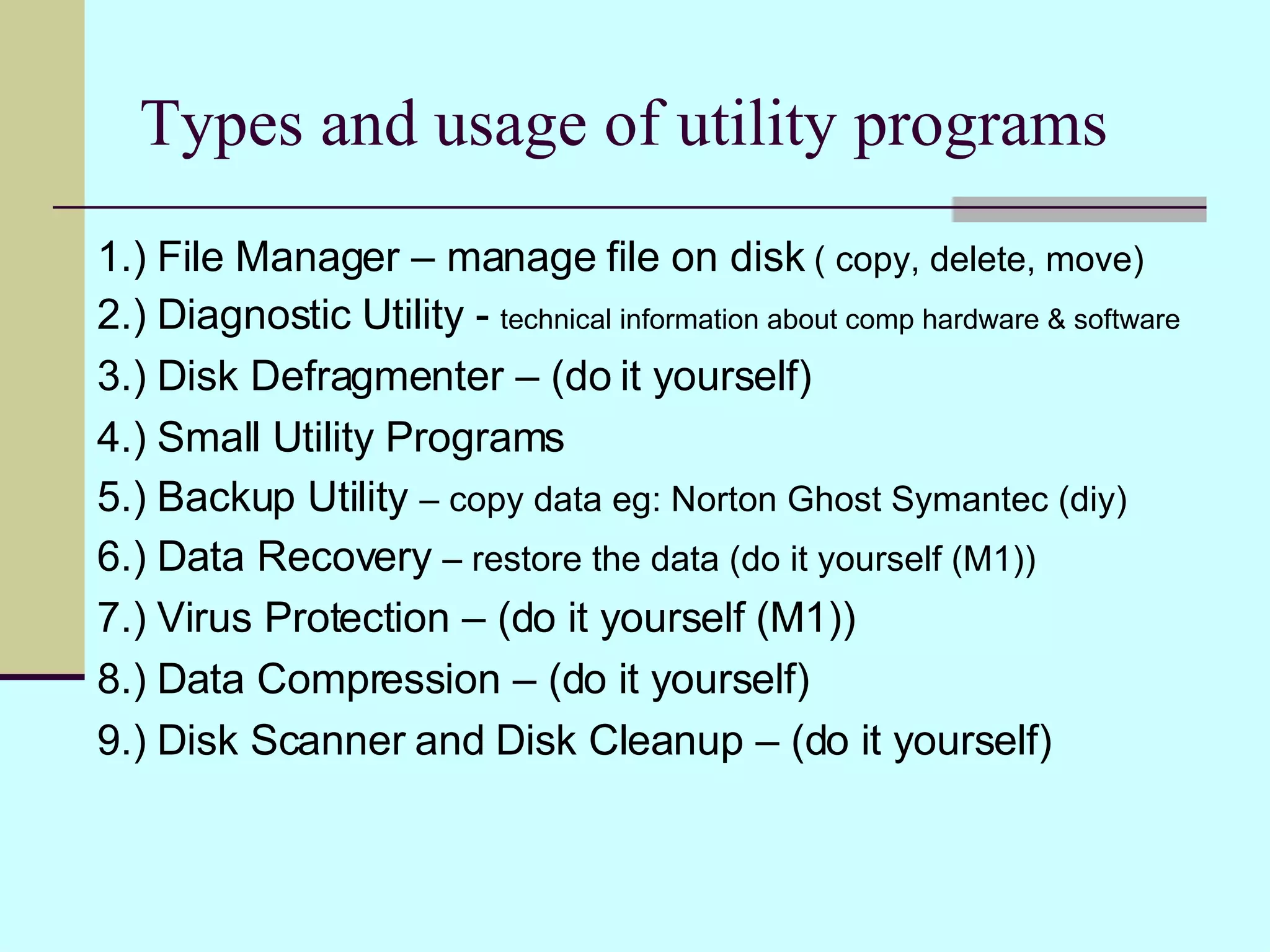 Types and usage of utility programs

1.) File Manager – manage file on disk ( copy, delete, move)

2.) Diagnostic Utility - technical information about comp hardware & software

3.) Disk Defragmenter – (do it yourself)

4.) Small Utility Programs

5.) Backup Utility – copy data eg: Norton Ghost Symantec (diy)

6.) Data Recovery – restore the data (do it yourself (M1))

7.) Virus Protection – (do it yourself (M1))

8.) Data Compression – (do it yourself)

9.) Disk Scanner and Disk Cleanup – (do it yourself)